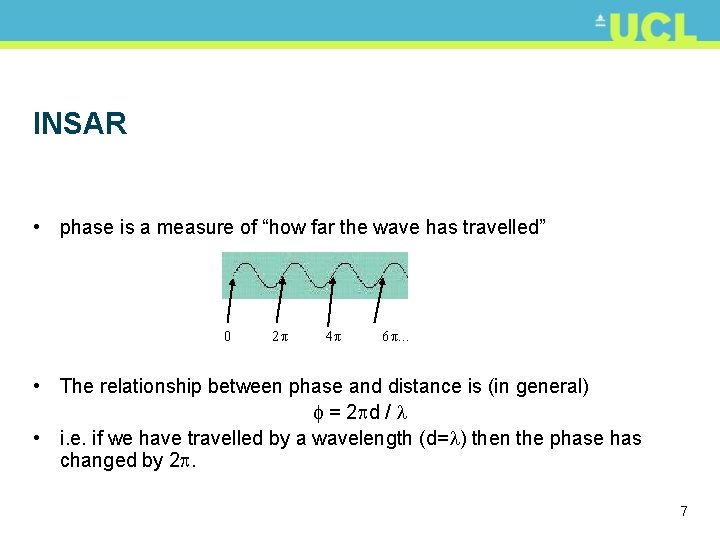 UCL

INSAR

• phase is a measure of “how far the wave has travelled”

0 $2\pi$ $4\pi$ $6\pi$...

• The relationship between phase and distance is (in general)

$\phi = 2\pi d / \lambda$

• i.e. if we have travelled by a wavelength ($d=\lambda$) then the phase has changed by $2\pi$.

7